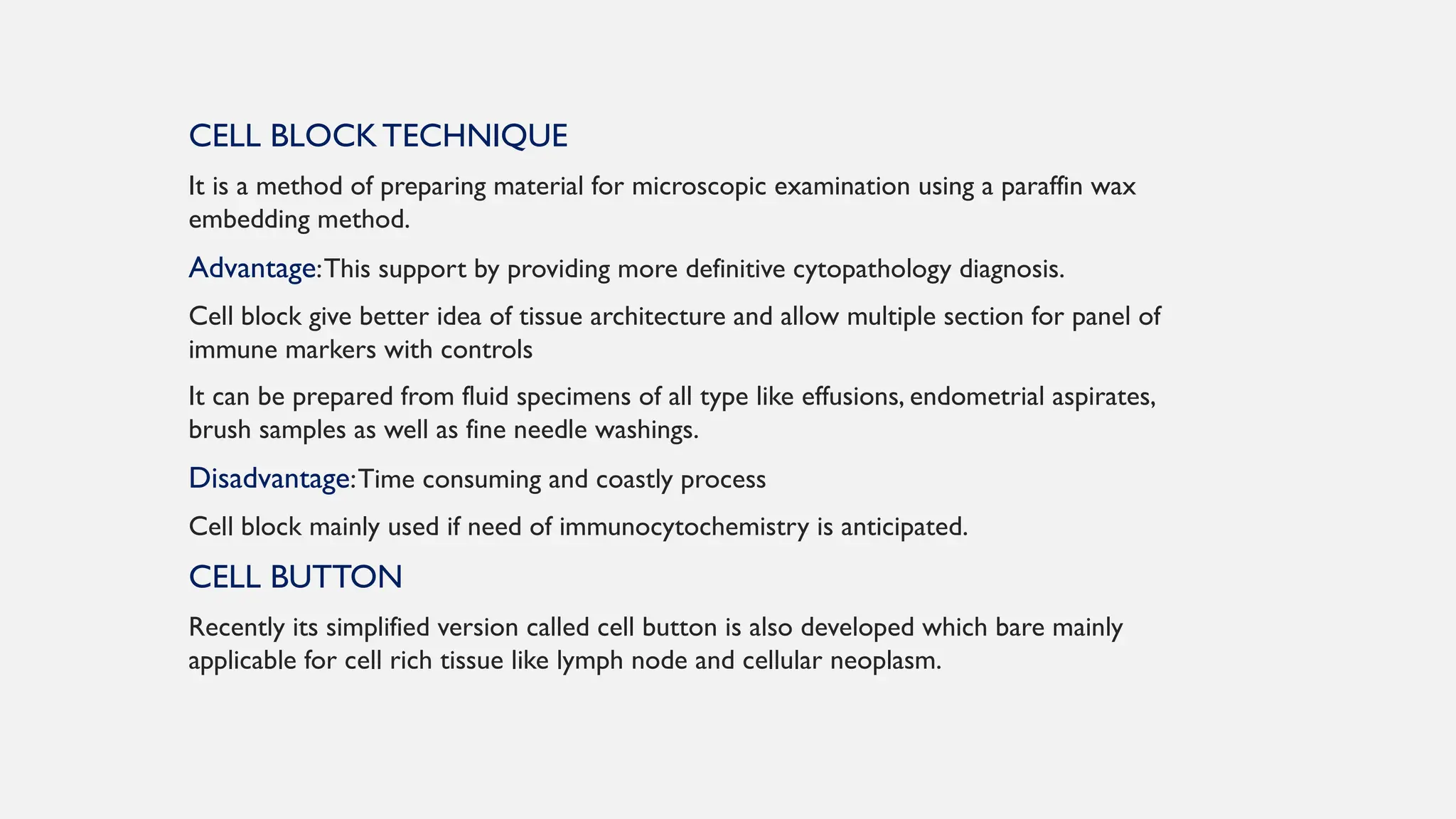 CELL BLOCK TECHNIQUE

It is a method of preparing material for microscopic examination using a paraffin wax embedding method.

Advantage: This support by providing more definitive cytopathology diagnosis.

Cell block give better idea of tissue architecture and allow multiple section for panel of immune markers with controls

It can be prepared from fluid specimens of all type like effusions, endometrial aspirates, brush samples as well as fine needle washings.

Disadvantage: Time consuming and coastly process

Cell block mainly used if need of immunocytochemistry is anticipated.

CELL BUTTON

Recently its simplified version called cell button is also developed which bare mainly applicable for cell rich tissue like lymph node and cellular neoplasm.